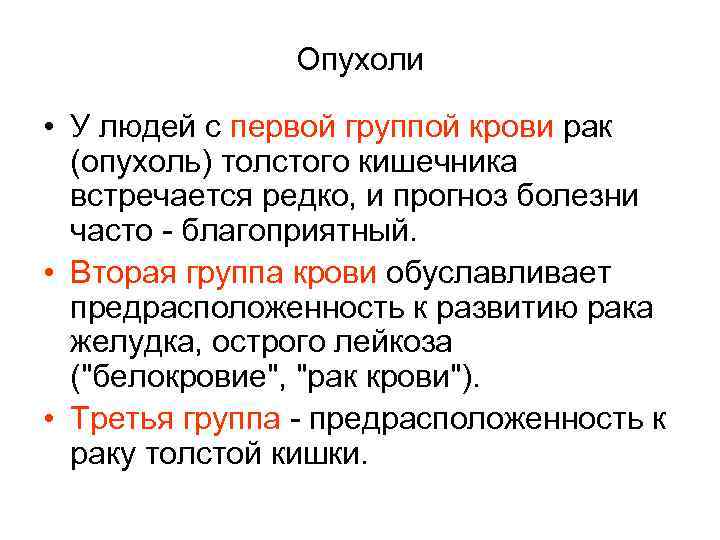 Опухоли

• У людей с первой группой крови рак (опухоль) толстого кишечника встречается редко, и прогноз болезни часто - благоприятный.

• Вторая группа крови обуславливает предрасположенность к развитию рака желудка, острого лейкоза ("белокровие", "рак крови").

• Третья группа - предрасположенность к раку толстой кишки.